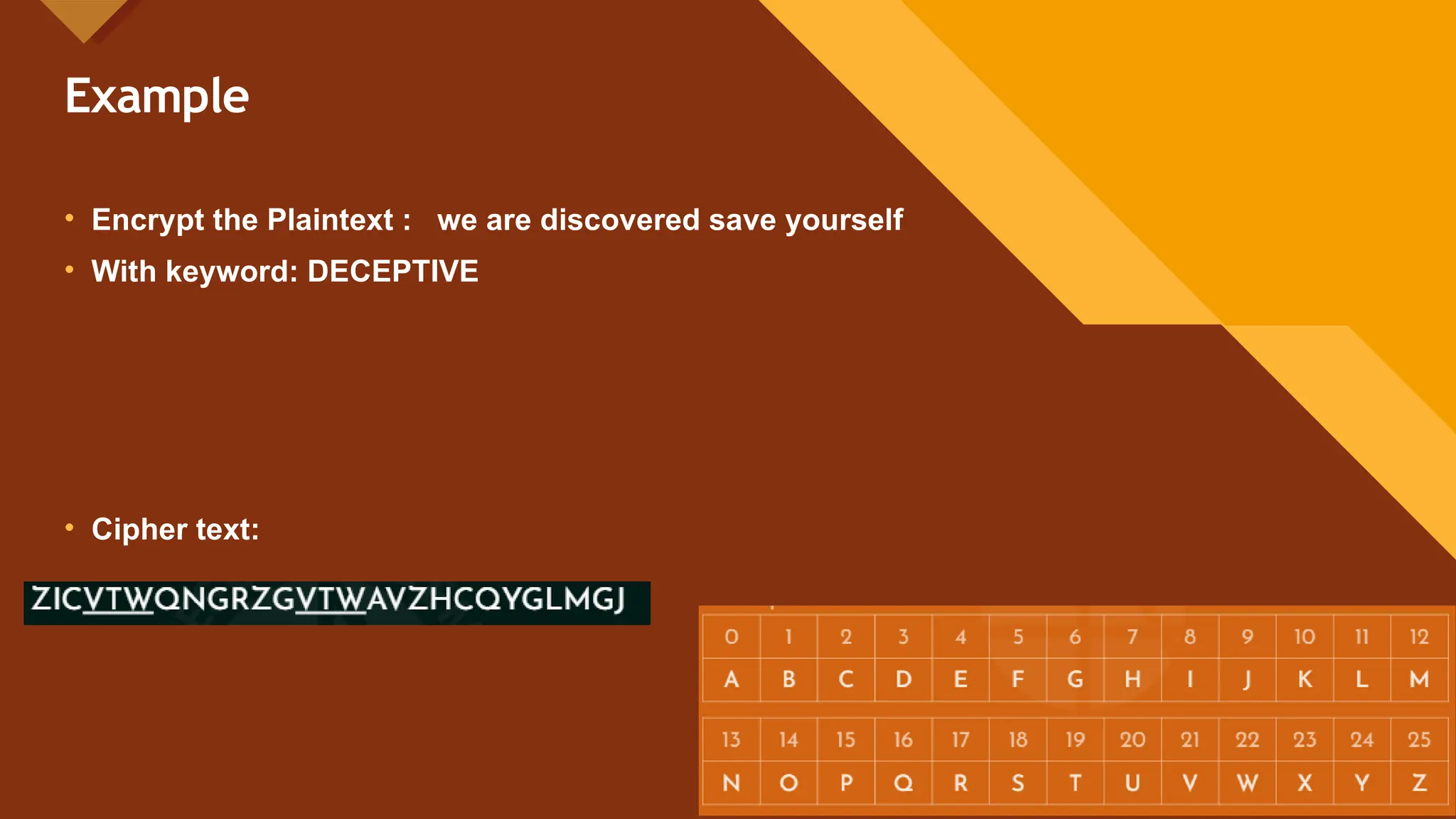 Example

• Encrypt the Plaintext : we are discovered save yourself
• With keyword: DECEPTIVE

• Cipher text:

ZICVTWQNGRZGVTWAVZHCQYGLMGJ

| 0 | 1 | 2 | 3 | 4 | 5 | 6 | 7 | 8 | 9 | 10 | 11 | 12 |
|---|---|---|---|---|---|---|---|---|---|---|---|---|
| A | B | C | D | E | F | G | H | I | J | K | L | M |

| 13 | 14 | 15 | 16 | 17 | 18 | 19 | 20 | 21 | 22 | 23 | 24 | 25 |
|---|---|---|---|---|---|---|---|---|---|---|---|---|
| N | O | P | Q | R | S | T | U | V | W | X | Y | Z |